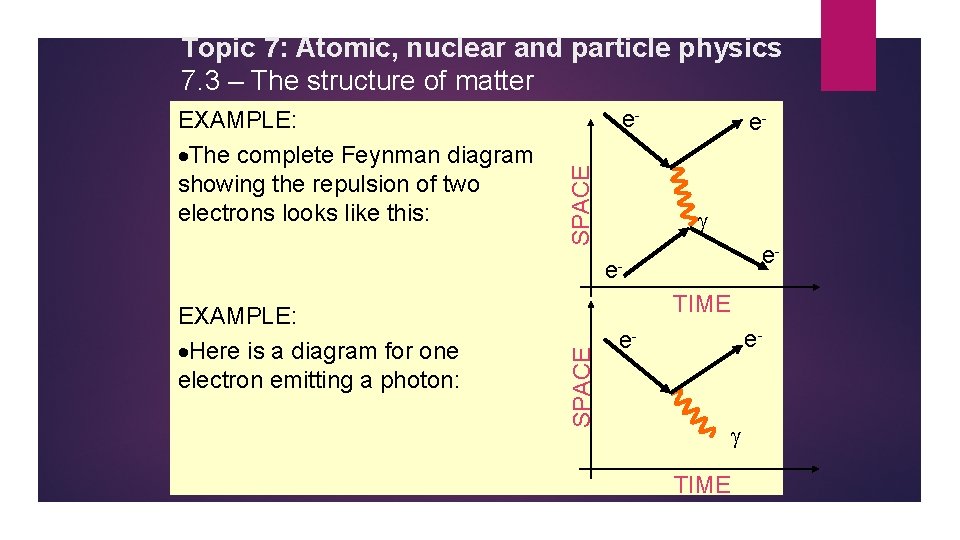 Topic 7: Atomic, nuclear and particle physics
7.3 – The structure of matter

EXAMPLE:
•The complete Feynman diagram showing the repulsion of two electrons looks like this:

SPACE
$e^-$
$e^-$
$\gamma$
$e^-$
$e^-$
TIME

EXAMPLE:
•Here is a diagram for one electron emitting a photon:

SPACE
$e^-$
$e^-$
$\gamma$
TIME